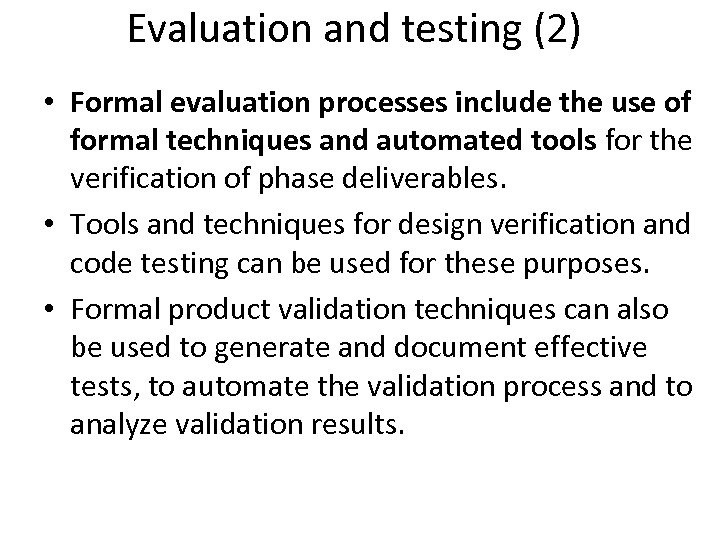 Evaluation and testing (2)

• Formal evaluation processes include the use of formal techniques and automated tools for the verification of phase deliverables.

• Tools and techniques for design verification and code testing can be used for these purposes.

• Formal product validation techniques can also be used to generate and document effective tests, to automate the validation process and to analyze validation results.